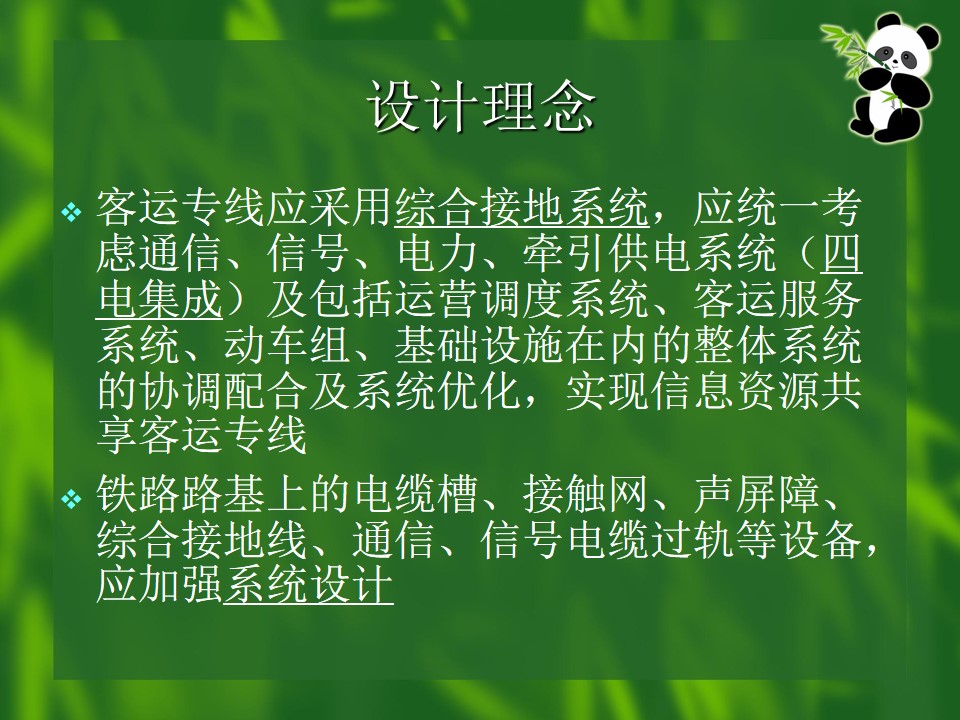 设计理念

❖ 客运专线应采用综合接地系统，应统一考虑通信、信号、电力、牵引供电系统（四电集成）及包括运营调度系统、客运服务系统、动车组、基础设施在内的整体系统的协调配合及系统优化，实现信息资源共享客运专线

❖ 铁路路基上的电缆槽、接触网、声屏障、综合接地线、通信、信号电缆过轨等设备，应加强系统设计